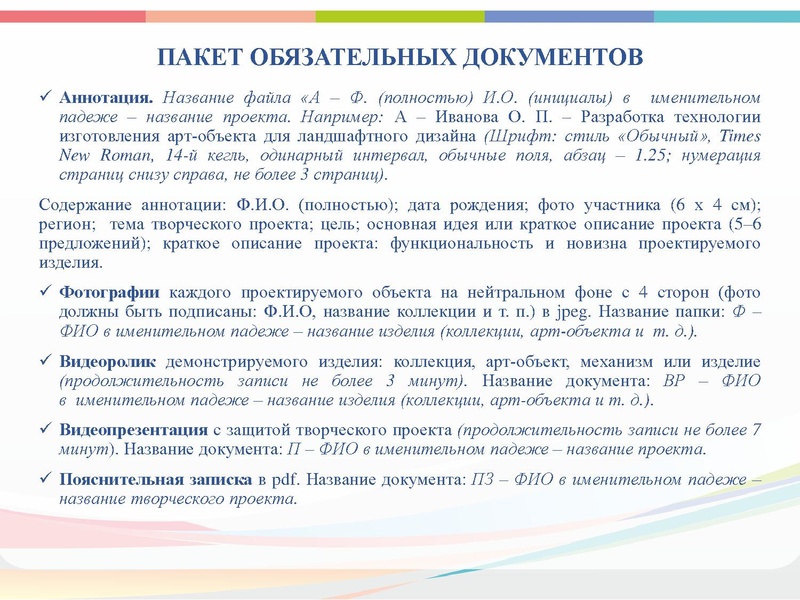 ПАКЕТ ОБЯЗАТЕЛЬНЫХ ДОКУМЕНТОВ

✓ Аннотация. Название файла «А – Ф. (полностью) И.О. (инициалы) в именительном падеже – название проекта. Например: А – Иванова О. П. – Разработка технологии изготовления арт-объекта для ландшафтного дизайна (Шрифт: стиль «Обычный», Times New Roman, 14-й кегль, одинарный интервал, обычные поля, абзац – 1.25; нумерация страниц снизу справа, не более 3 страниц).

Содержание аннотации: Ф.И.О. (полностью); дата рождения; фото участника (6 х 4 см); регион; тема творческого проекта; цель; основная идея или краткое описание проекта (5–6 предложений); краткое описание проекта: функциональность и новизна проектируемого изделия.

✓ Фотографии каждого проектируемого объекта на нейтральном фоне с 4 сторон (фото должны быть подписаны: Ф.И.О, название коллекции и т. п.) в jpeg. Название папки: Ф – ФИО в именительном падеже – название изделия (коллекции, арт-объекта и т. д.).

✓ Видеоролик демонстрируемого изделия: коллекция, арт-объект, механизм или изделие (продолжительность записи не более 3 минут). Название документа: ВР – ФИО в именительном падеже – название изделия (коллекции, арт-объекта и т. д.).

✓ Видеопрезентация с защитой творческого проекта (продолжительность записи не более 7 минут). Название документа: П – ФИО в именительном падеже – название проекта.

✓ Пояснительная записка в pdf. Название документа: ПЗ – ФИО в именительном падеже – название творческого проекта.